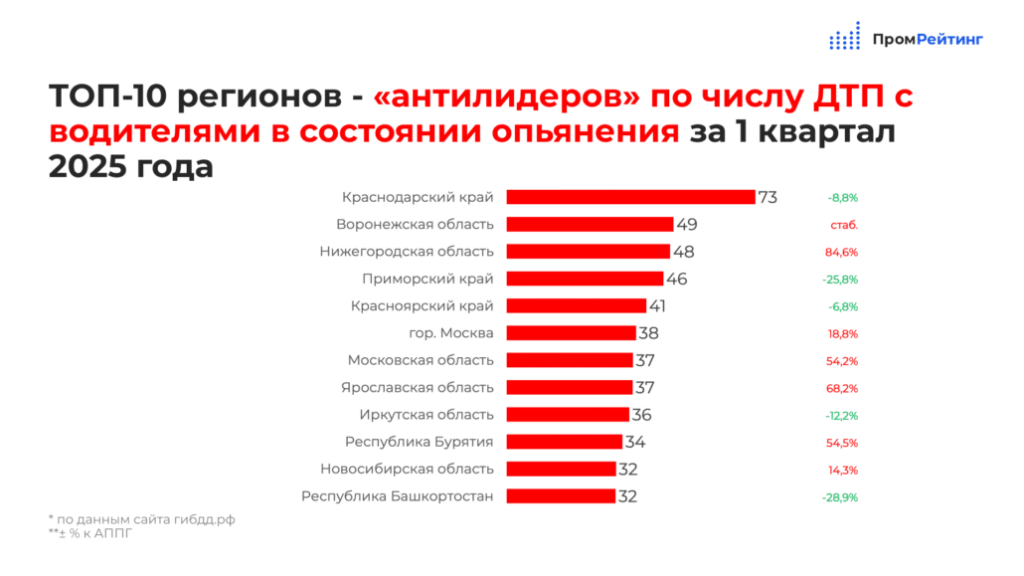 ПромРейтинг

ТОП-10 регионов - «антилидеров» по числу ДТП с водителями в состоянии опьянения за 1 квартал 2025 года

| | | |
|---|---|---|
| Краснодарский край | 73 | -8,8% |
| Воронежская область | 49 | стаб. |
| Нижегородская область | 48 | 84,6% |
| Приморский край | 46 | -25,8% |
| Красноярский край | 41 | -6,8% |
| гор. Москва | 38 | 18,8% |
| Московская область | 37 | 54,2% |
| Ярославская область | 37 | 68,2% |
| Иркутская область | 36 | -12,2% |
| Республика Бурятия | 34 | 54,5% |
| Новосибирская область | 32 | 14,3% |
| Республика Башкортостан | 32 | -28,9% |

* по данным сайта гибдд.рф
**± % к АППГ